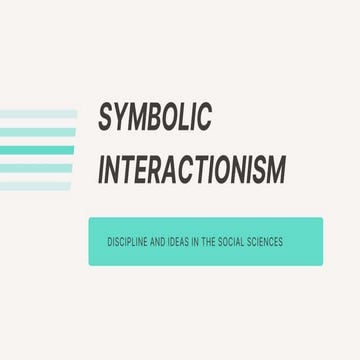 SYMBOLIC INTERACTIONISM

DISCIPLINE AND IDEAS IN THE SOCIAL SCIENCES